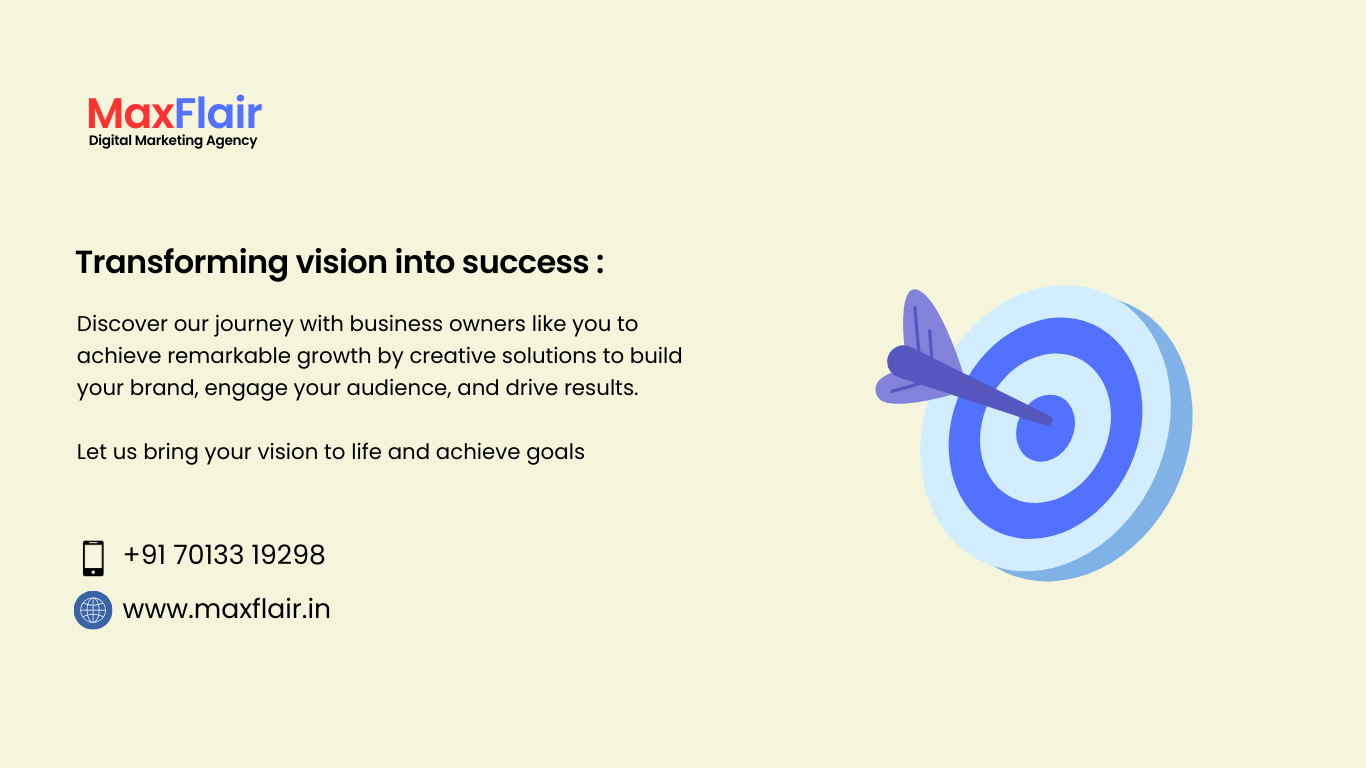 MaxFlair
Digital Marketing Agency

Transforming vision into success :

Discover our journey with business owners like you to achieve remarkable growth by creative solutions to build your brand, engage your audience, and drive results.

Let us bring your vision to life and achieve goals

+91 70133 19298

www.maxflair.in